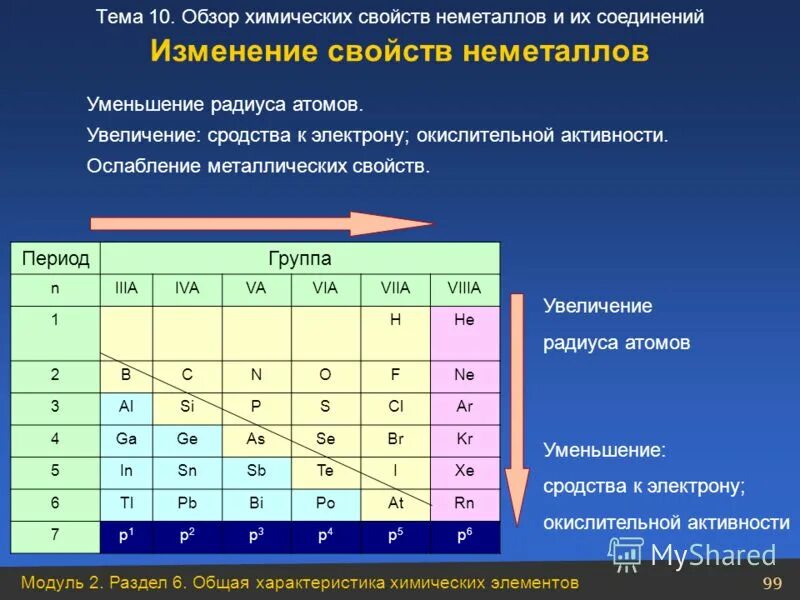 Тема 10. Обзор химических свойств неметаллов и их соединений

Изменение свойств неметаллов

Уменьшение радиуса атомов.

Увеличение: сродства к электрону; окислительной активности.

Ослабление металлических свойств.

| Период | Группа | | | | | |
|---|---|---|---|---|---|---|
| n | IIIA | IVA | VA | VIA | VIIA | VIIIA |
| 1 | | | | | H | He |
| 2 | B | C | N | O | F | Ne |
| 3 | Al | Si | P | S | Cl | Ar |
| 4 | Ga | Ge | As | Se | Br | Kr |
| 5 | In | Sn | Sb | Te | I | Xe |
| 6 | Tl | Pb | Bi | Po | At | Rn |
| 7 | $p^1$ | $p^2$ | $p^3$ | $p^4$ | $p^5$ | $p^6$ |

Увеличение радиуса атомов

Уменьшение: сродства к электрону; окислительной активности

MyShared

Модуль 2. Раздел 6. Общая характеристика химических элементов

99